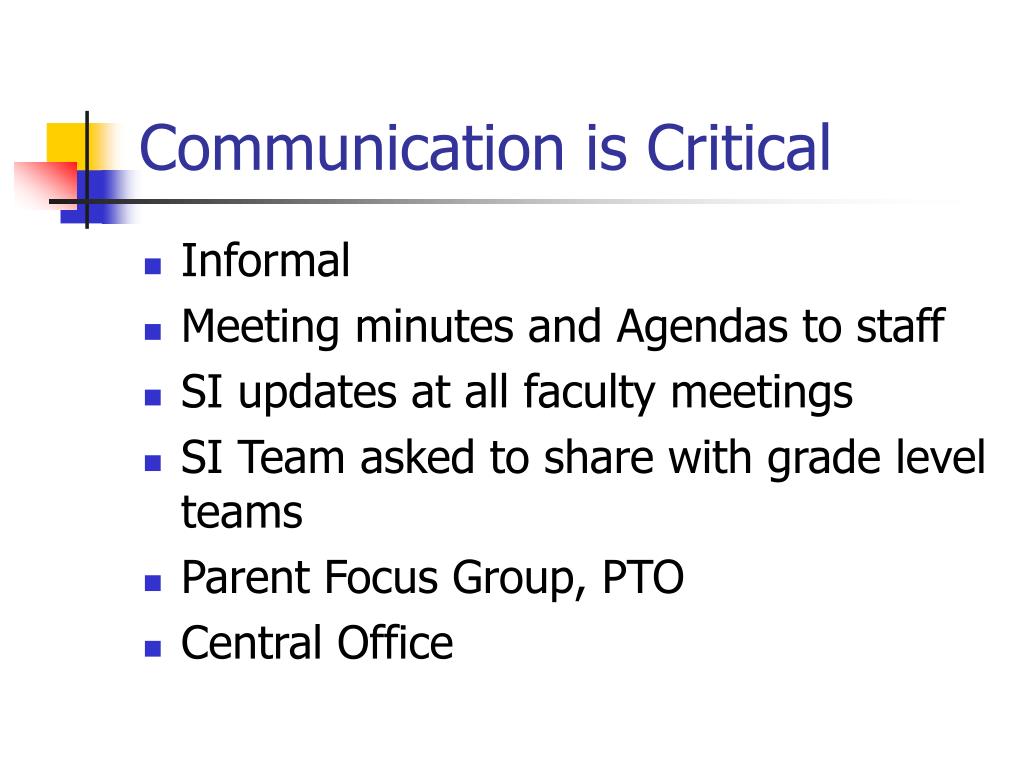 Communication is Critical

- Informal
- Meeting minutes and Agendas to staff
- SI updates at all faculty meetings
- SI Team asked to share with grade level teams
- Parent Focus Group, PTO
- Central Office